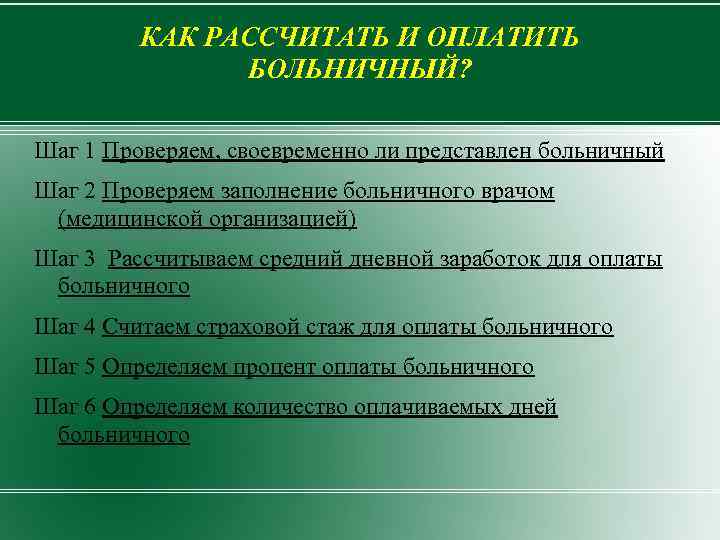 КАК РАССЧИТАТЬ И ОПЛАТИТЬ БОЛЬНИЧНЫЙ?

Шаг 1 Проверяем, своевременно ли представлен больничный

Шаг 2 Проверяем заполнение больничного врачом (медицинской организацией)

Шаг 3 Рассчитываем средний дневной заработок для оплаты больничного

Шаг 4 Считаем страховой стаж для оплаты больничного

Шаг 5 Определяем процент оплаты больничного

Шаг 6 Определяем количество оплачиваемых дней больничного